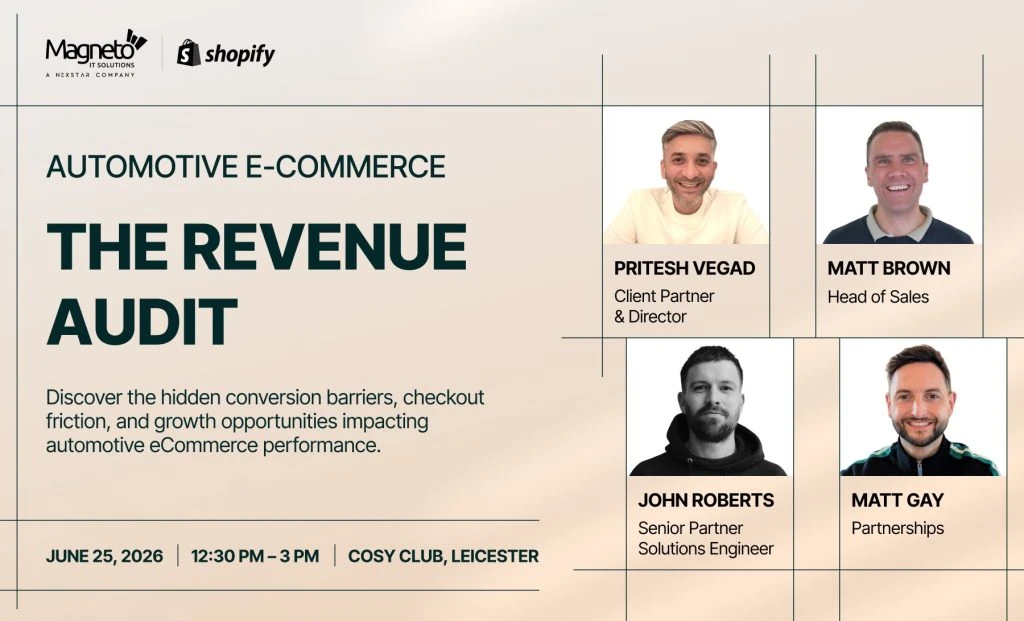 Magneto IT SOLUTIONS
A NEXSTAR COMPANY
shopify

AUTOMOTIVE E-COMMERCE

THE REVENUE AUDIT

Discover the hidden conversion barriers, checkout friction, and growth opportunities impacting automotive eCommerce performance.

JUNE 25, 2026 | 12:30 PM – 3 PM | COSY CLUB, LEICESTER

PRITESH VEGAD
Client Partner & Director

MATT BROWN
Head of Sales

JOHN ROBERTS
Senior Partner Solutions Engineer

MATT GAY
Partnerships